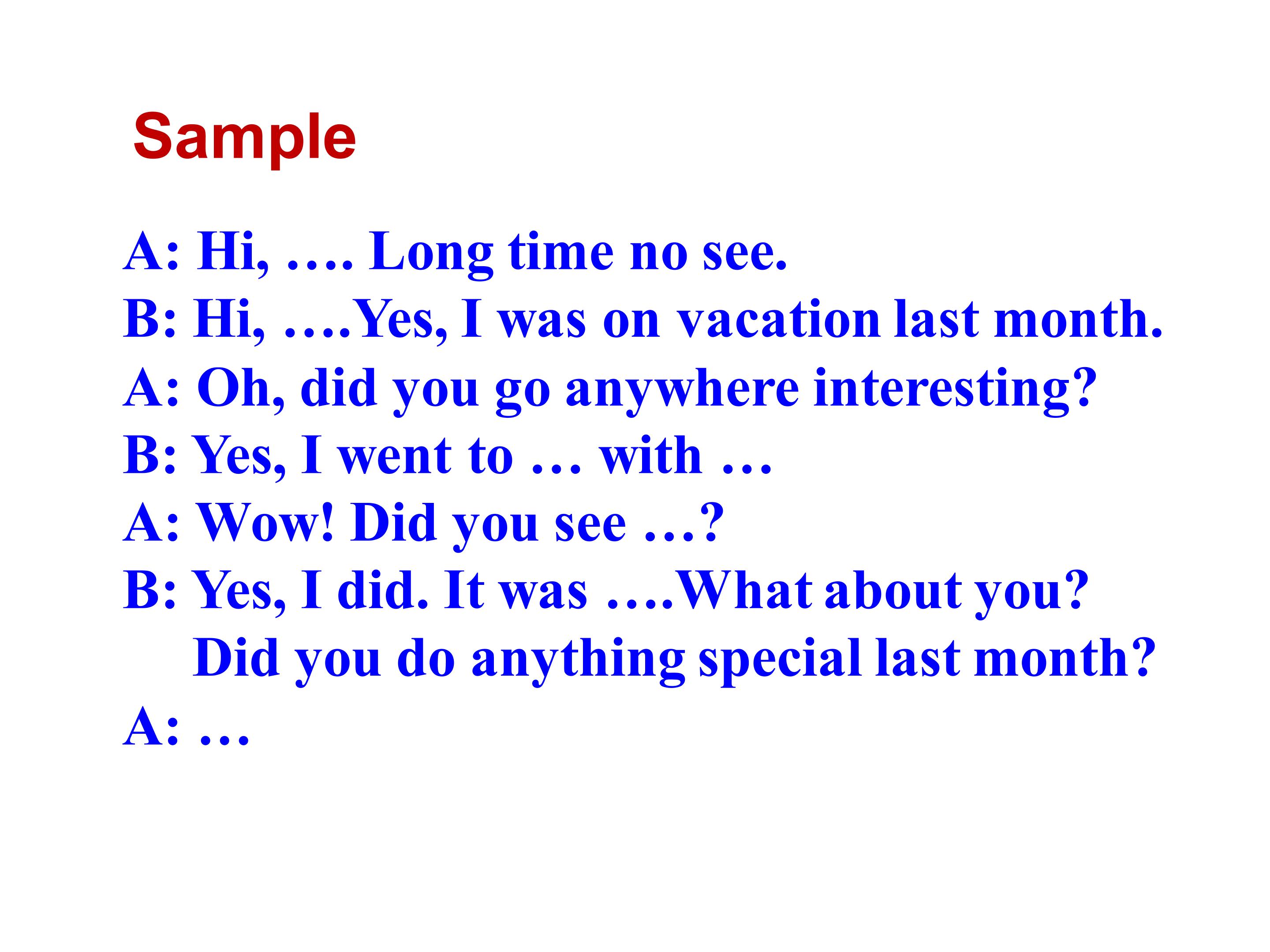 Sample

A: Hi, …. Long time no see.
B: Hi, ….Yes, I was on vacation last month.
A: Oh, did you go anywhere interesting?
B: Yes, I went to … with …
A: Wow! Did you see …?
B: Yes, I did. It was ….What about you? Did you do anything special last month?
A: …